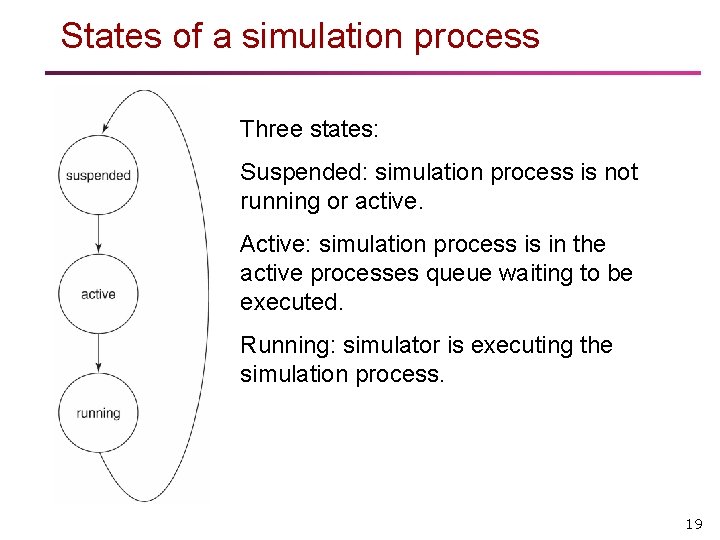 States of a simulation process

suspended

active

running

Three states:

Suspended: simulation process is not running or active.

Active: simulation process is in the active processes queue waiting to be executed.

Running: simulator is executing the simulation process.

19